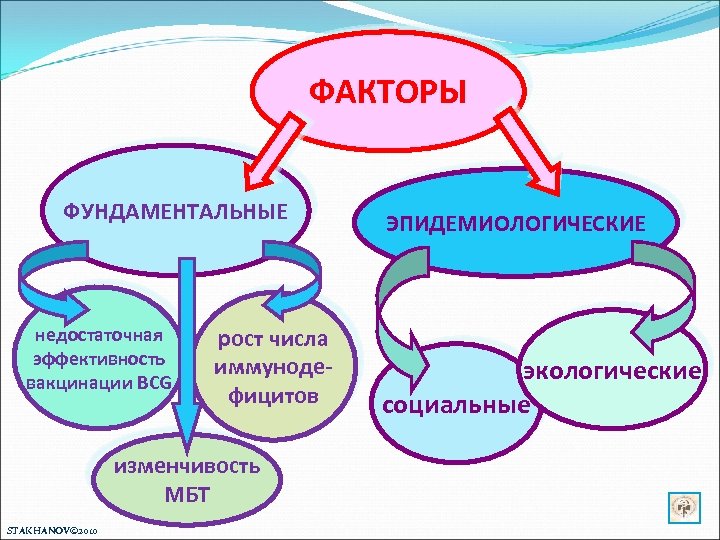 ФАКТОРЫ

ФУНДАМЕНТАЛЬНЫЕ

ЭПИДЕМИОЛОГИЧЕСКИЕ

недостаточная эффективность вакцинации BCG

рост числа иммунодефицитов

изменчивость МБТ

социальные

экологические

STAKHANOV©2010